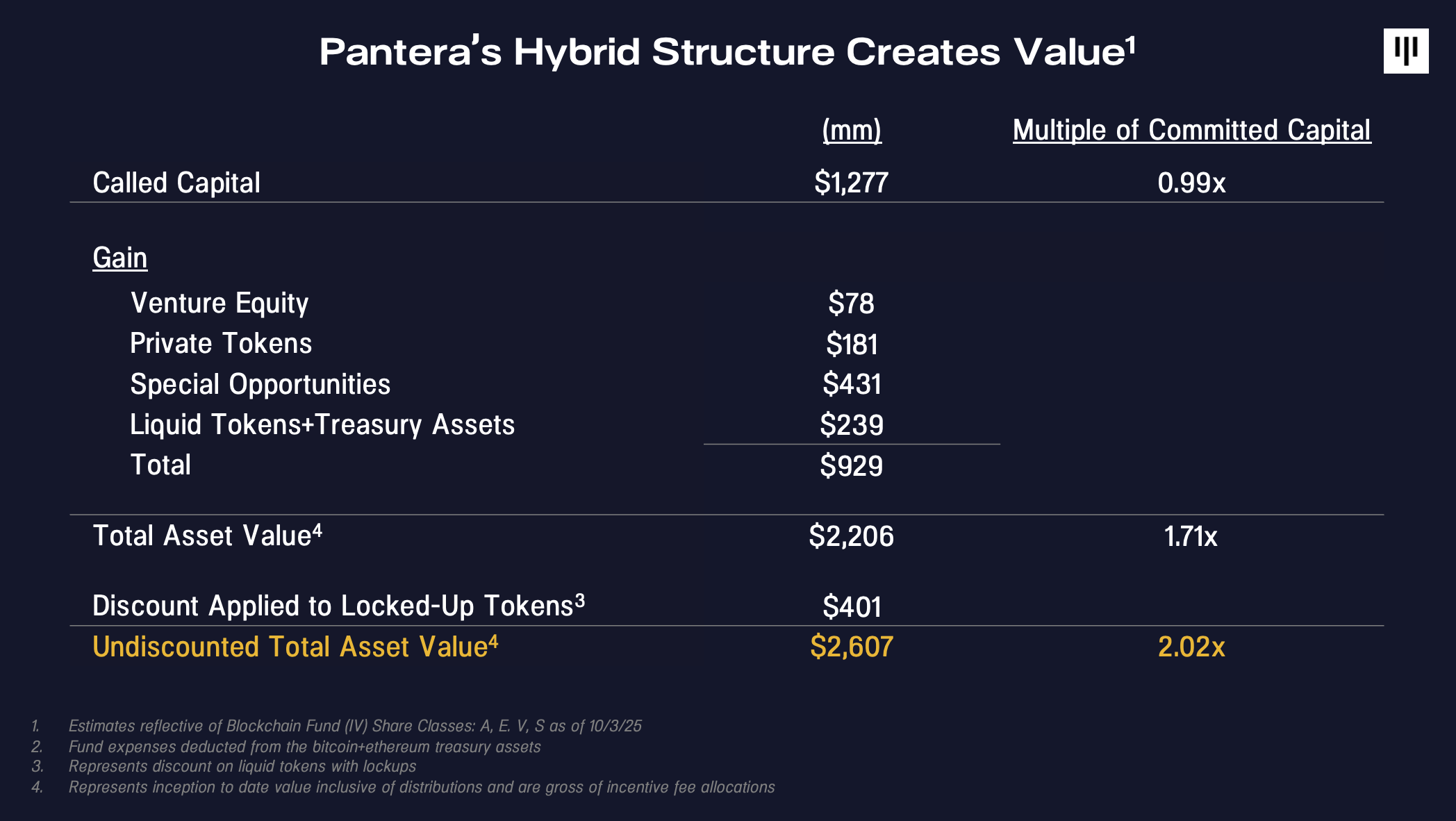 Pantera's Hybrid Structure Creates Value$^1$

| | (mm) | Multiple of Committed Capital |
|---|---|---|
| Called Capital | \$1,277 | 0.99x |
| Gain | | |
| Venture Equity | \$78 | |
| Private Tokens | \$181 | |
| Special Opportunities | \$431 | |
| Liquid Tokens+Treasury Assets | \$239 | |
| Total | \$929 | |
| Total Asset Value$^4$ | \$2,206 | 1.71x |
| Discount Applied to Locked-Up Tokens$^3$ | \$401 | |
| Undiscounted Total Asset Value$^4$ | \$2,607 | 2.02x |

1. Estimates reflective of Blockchain Fund (IV) Share Classes: A, E. V, S as of 10/3/25
2. Fund expenses deducted from the bitcoin+ethereum treasury assets
3. Represents discount on liquid tokens with lockups
4. Represents inception to date value inclusive of distributions and are gross of incentive fee allocations